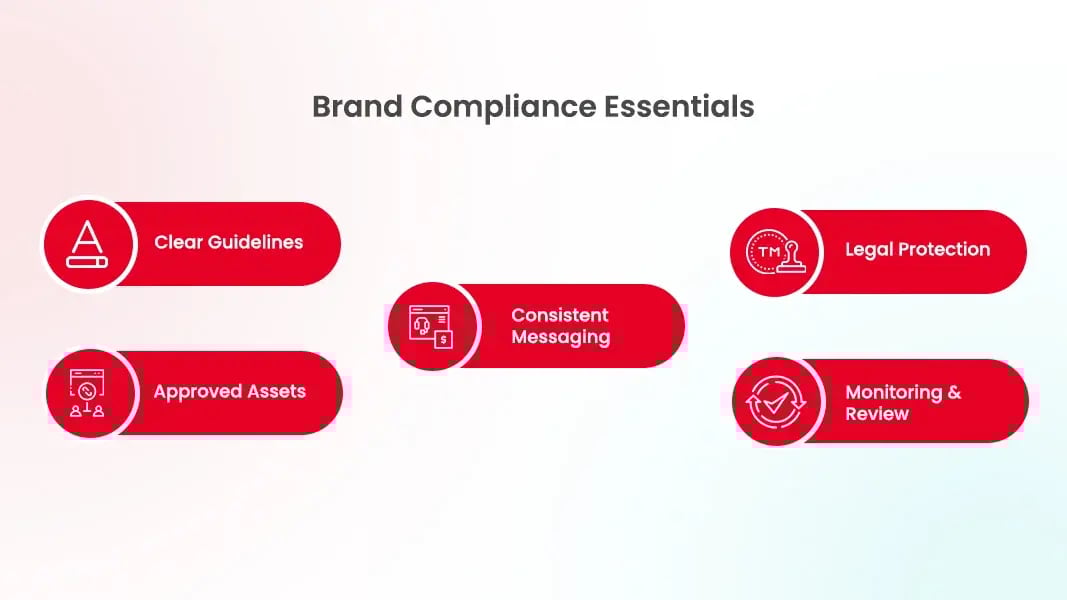 Brand Compliance Essentials

Clear Guidelines

Approved Assets

Consistent Messaging

TM

Legal Protection

Monitoring & Review